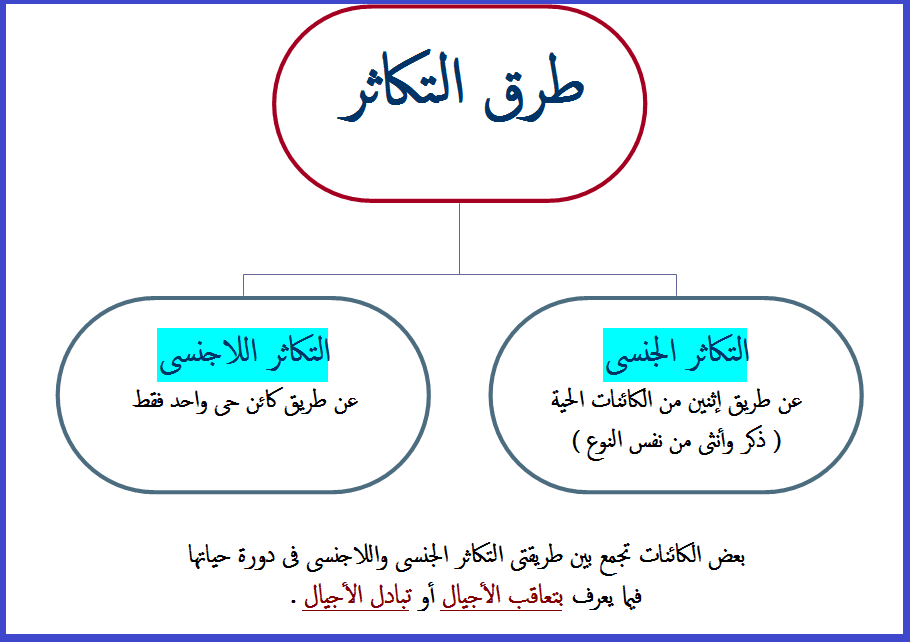 طرق التكاثر

التكاثر الجنسى
عن طريق إثنين من الكائنات الحية
( ذكر وأنثى من نفس النوع )

التكاثر اللاجنسى
عن طريق كائن حى واحد فقط

بعض الكائنات تجمع بين طريقتى التكاثر الجنسى واللاجنسى فى دورة حياتها فيما يعرف بتعاقب الأجيال أو تبادل الأجيال .